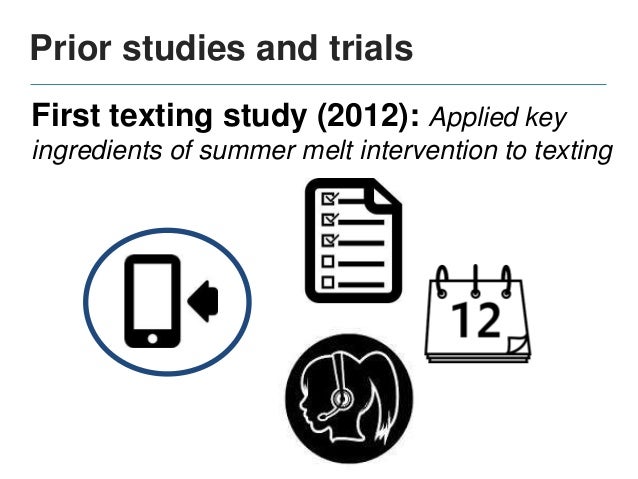 Prior studies and trials

First texting study (2012): Applied key ingredients of summer melt intervention to texting

12